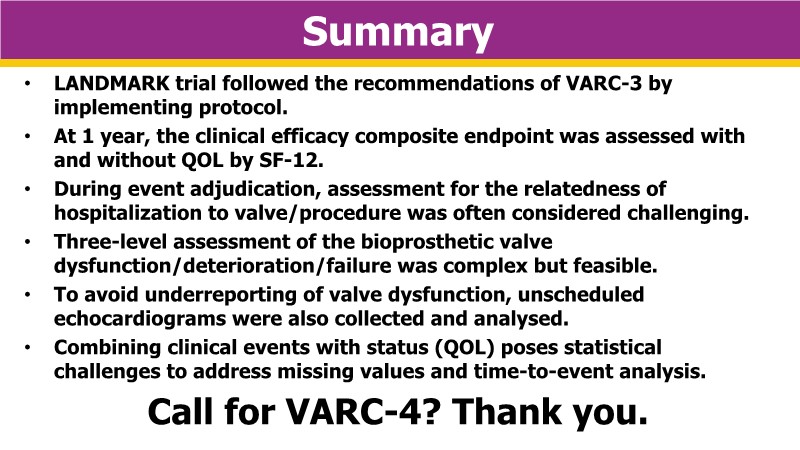 Summary

• LANDMARK trial followed the recommendations of VARC-3 by implementing protocol.
• At 1 year, the clinical efficacy composite endpoint was assessed with and without QOL by SF-12.
• During event adjudication, assessment for the relatedness of hospitalization to valve/procedure was often considered challenging.
• Three-level assessment of the bioprosthetic valve dysfunction/deterioration/failure was complex but feasible.
• To avoid underreporting of valve dysfunction, unscheduled echocardiograms were also collected and analysed.
• Combining clinical events with status (QOL) poses statistical challenges to address missing values and time-to-event analysis.

Call for VARC-4? Thank you.